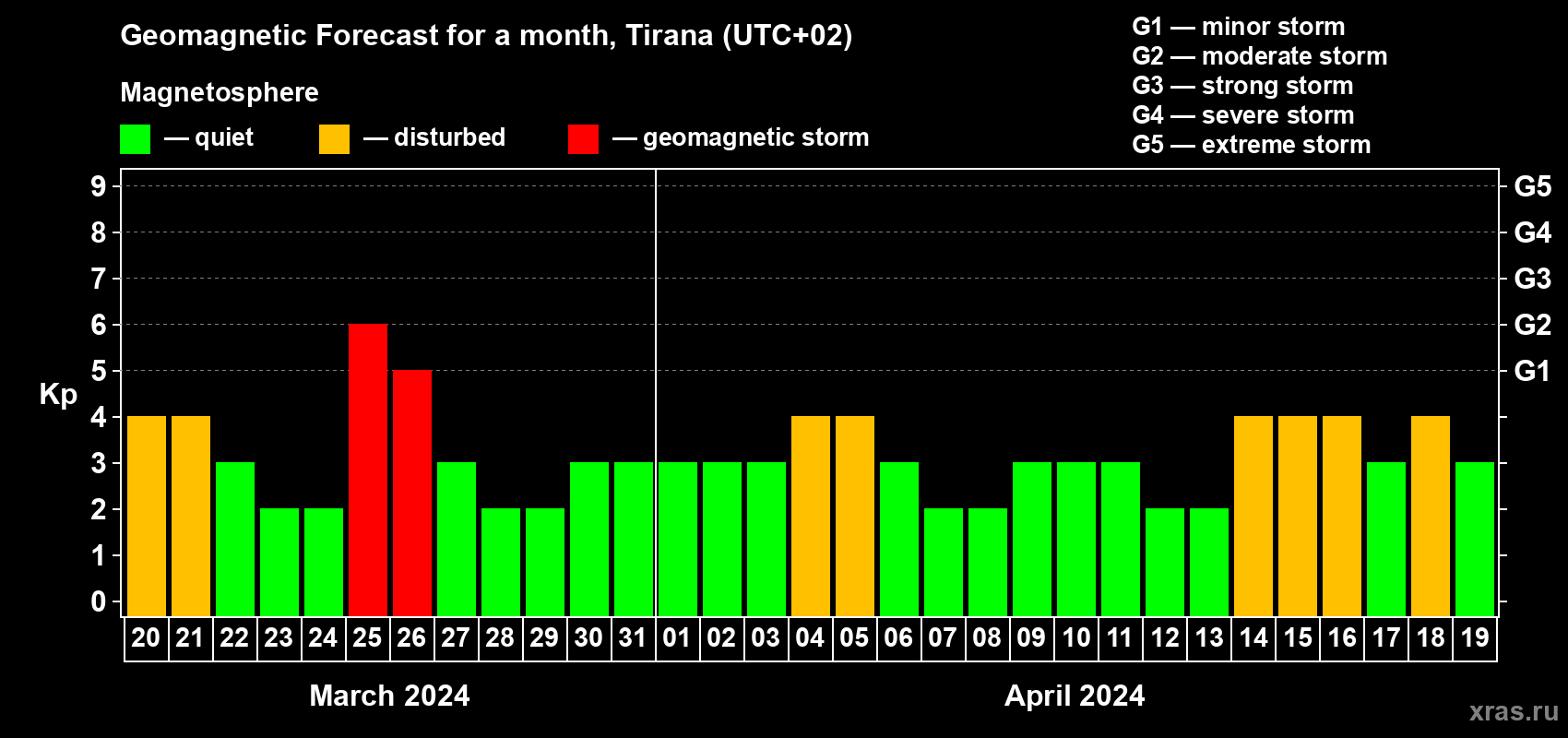 Geomagnetic Forecast for a month, Tirana (UTC+02)

Magnetosphere

— quiet — disturbed — geomagnetic storm

G1 — minor storm
G2 — moderate storm
G3 — strong storm
G4 — severe storm
G5 — extreme storm

Kp

9
8
7
6
5
4
3
2
1
0

G5
G4
G3
G2
G1

20 21 22 23 24 25 26 27 28 29 30 31 01 02 03 04 05 06 07 08 09 10 11 12 13 14 15 16 17 18 19

March 2024

April 2024

xras.ru